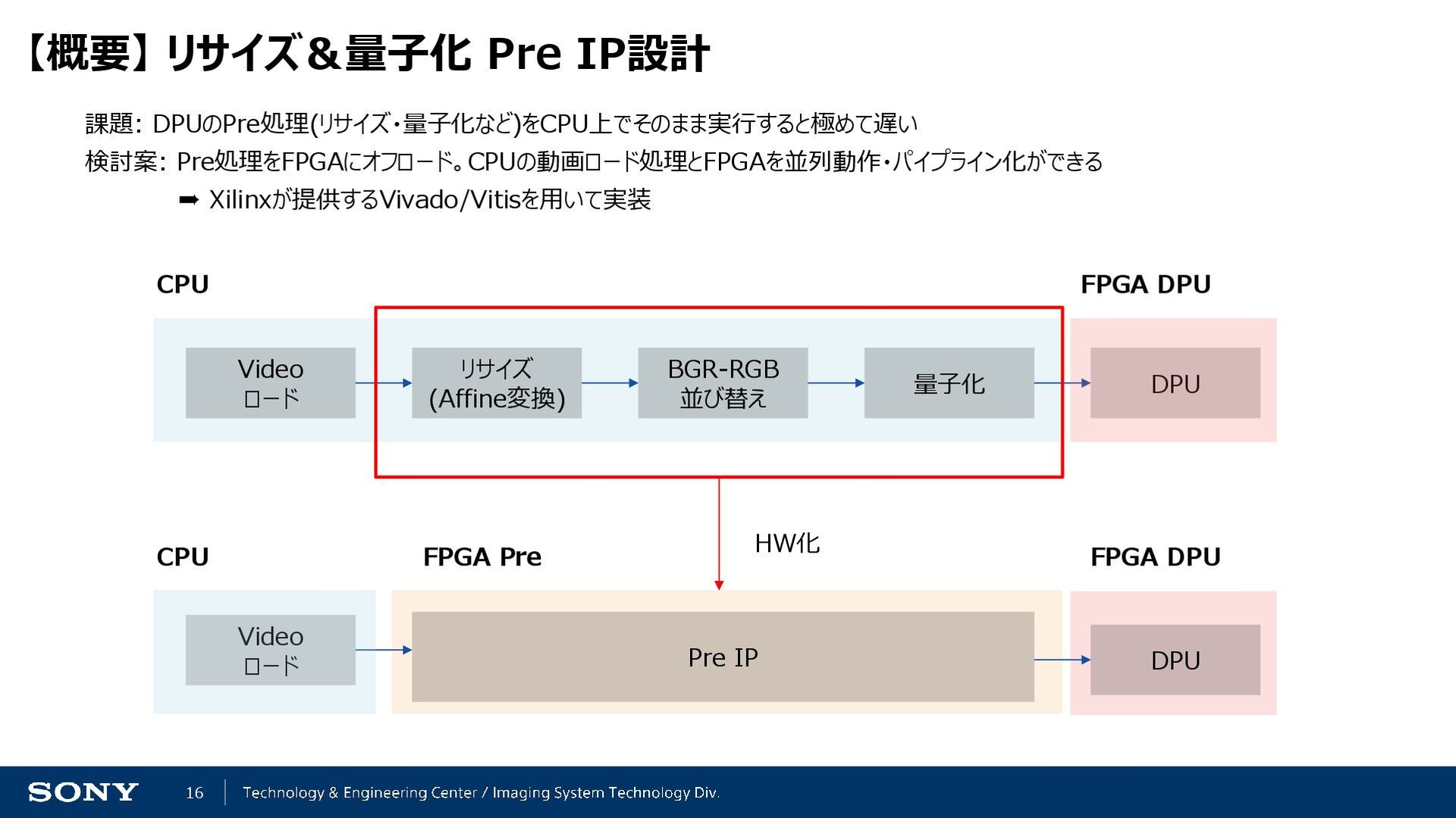 【概要】リサイズ＆量子化 Pre IP設計

課題: DPUのPre処理(リサイズ・量子化など)をCPU上でそのまま実行すると極めて遅い

検討案: Pre処理をFPGAにオフロード。CPUの動画ロード処理とFPGAを並列動作・パイプライン化ができる

➡ Xilinxが提供するVivado/Vitisを用いて実装

CPU

FPGA DPU

Video ロード

リサイズ (Affine変換)

BGR-RGB 並び替え

量子化

DPU

HW化

CPU

FPGA Pre

FPGA DPU

Video ロード

Pre IP

DPU

SONY 16 Technology & Engineering Center / Imaging System Technology Div.